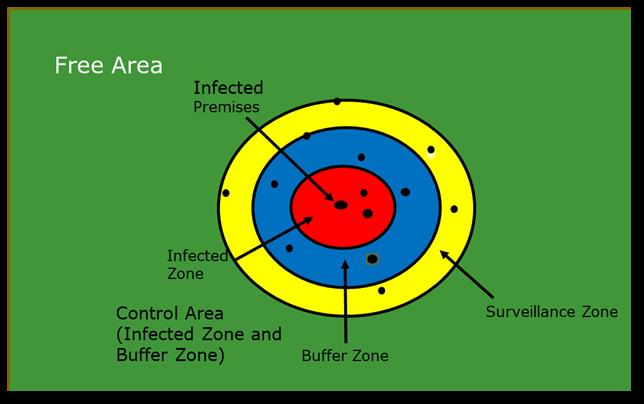 Free Area

Infected
Premises

Infected
Zone

Control Area
(Infected Zone and
Buffer Zone)

Buffer Zone

Surveillance Zone